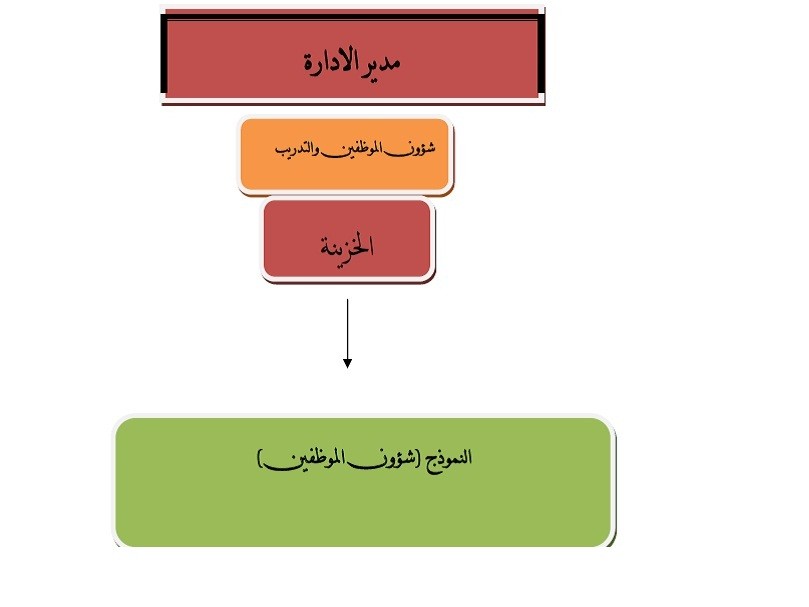 مدير الادارة

شؤون الموظفين والتدريب

الخزينة

النموذج (شؤون الموظفين)